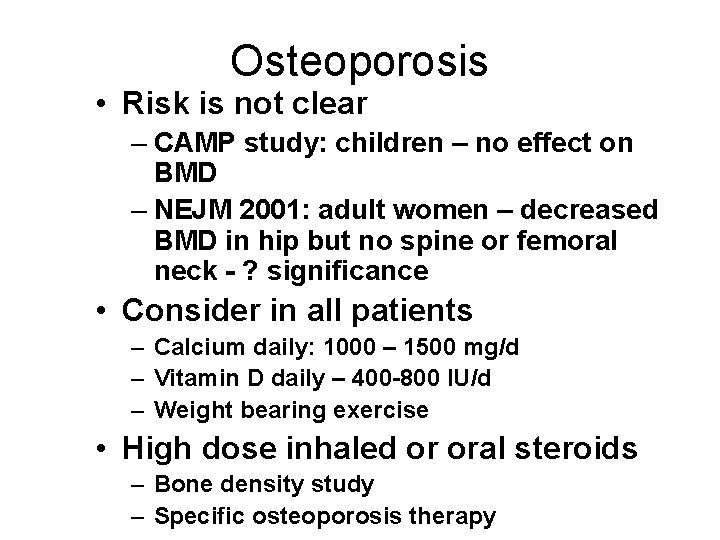 Osteoporosis

• Risk is not clear
– CAMP study: children – no effect on BMD
– NEJM 2001: adult women – decreased BMD in hip but no spine or femoral neck - ? significance

• Consider in all patients
– Calcium daily: 1000 – 1500 mg/d
– Vitamin D daily – 400-800 IU/d
– Weight bearing exercise

• High dose inhaled or oral steroids
– Bone density study
– Specific osteoporosis therapy